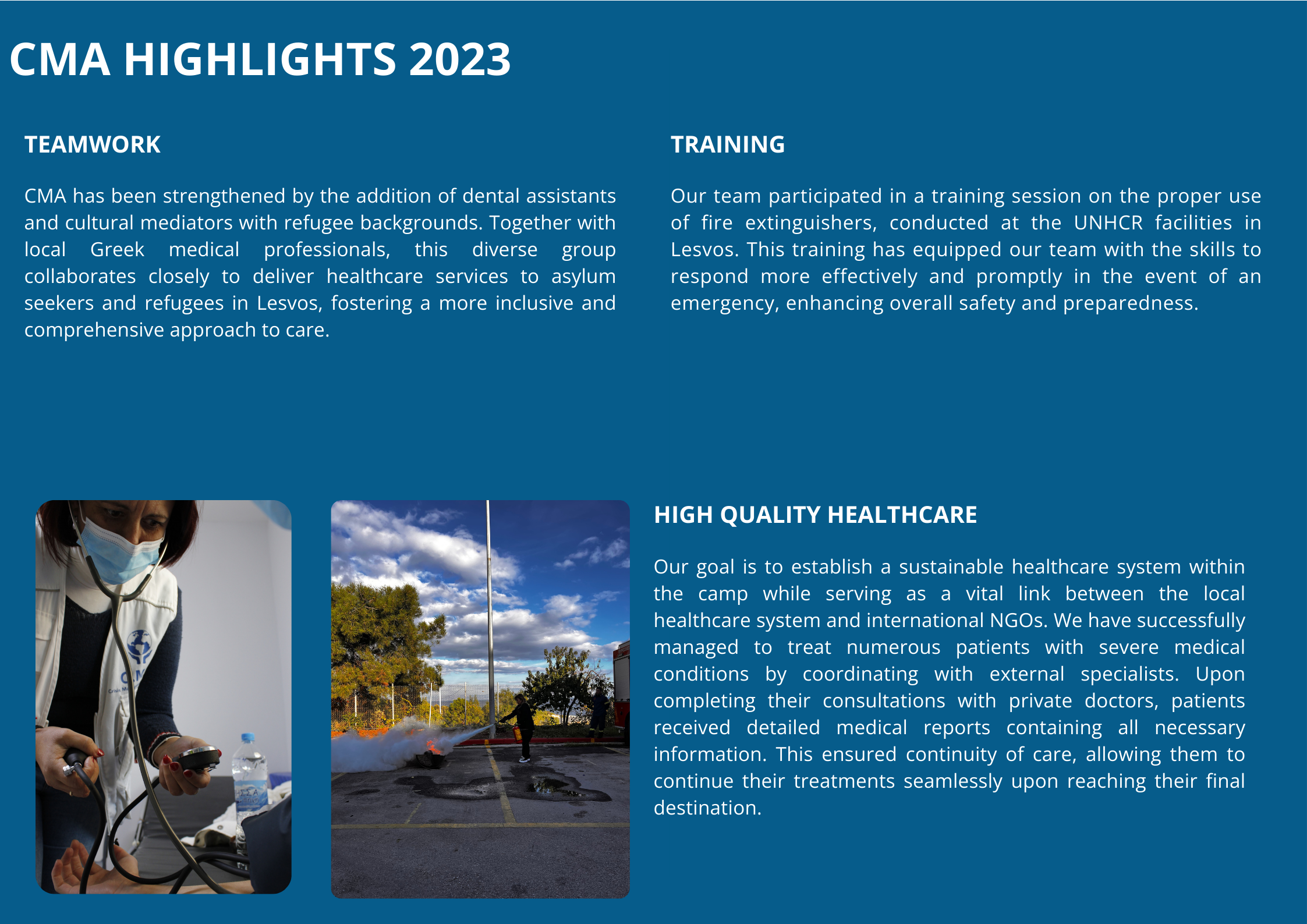 CMA HIGHLIGHTS 2023

TEAMWORK

CMA has been strengthened by the addition of dental assistants and cultural mediators with refugee backgrounds. Together with local Greek medical professionals, this diverse group collaborates closely to deliver healthcare services to asylum seekers and refugees in Lesvos, fostering a more inclusive and comprehensive approach to care.

TRAINING

Our team participated in a training session on the proper use of fire extinguishers, conducted at the UNHCR facilities in Lesvos. This training has equipped our team with the skills to respond more effectively and promptly in the event of an emergency, enhancing overall safety and preparedness.

HIGH QUALITY HEALTHCARE

Our goal is to establish a sustainable healthcare system within the camp while serving as a vital link between the local healthcare system and international NGOs. We have successfully managed to treat numerous patients with severe medical conditions by coordinating with external specialists. Upon completing their consultations with private doctors, patients received detailed medical reports containing all necessary information. This ensured continuity of care, allowing them to continue their treatments seamlessly upon reaching their final destination.